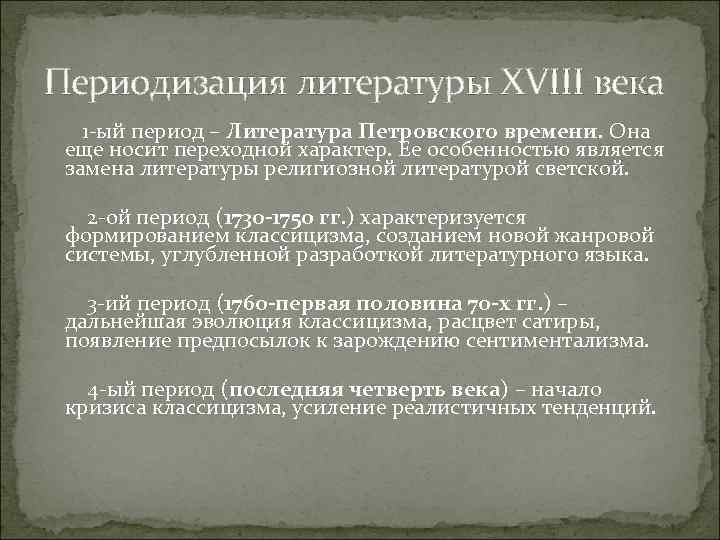 Периодизация литературы XVIII века

1-ый период – Литература Петровского времени. Она еще носит переходной характер. Ее особенностью является замена литературы религиозной литературой светской.

2-ой период (1730-1750 гг.) характеризуется формированием классицизма, созданием новой жанровой системы, углубленной разработкой литературного языка.

3-ий период (1760-первая половина 70-х гг.) – дальнейшая эволюция классицизма, расцвет сатиры, появление предпосылок к зарождению сентиментализма.

4-ый период (последняя четверть века) – начало кризиса классицизма, усиление реалистичных тенденций.